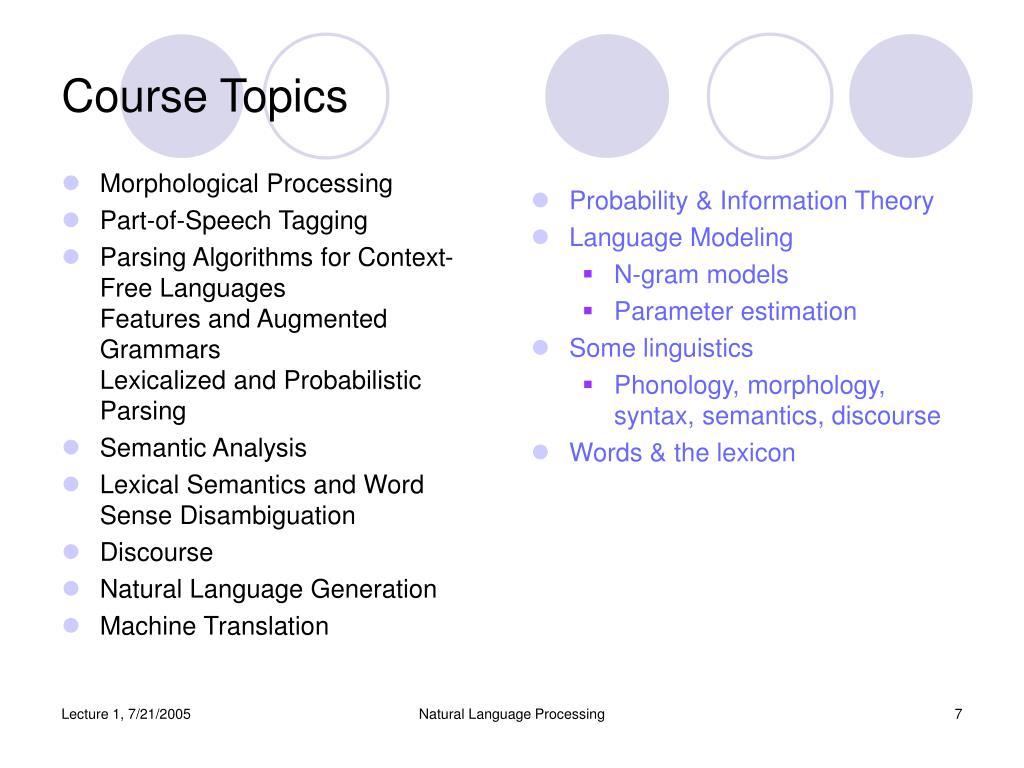 Course Topics

- Morphological Processing
- Part-of-Speech Tagging
- Parsing Algorithms for Context-Free Languages
  Features and Augmented Grammars
  Lexicalized and Probabilistic Parsing
- Semantic Analysis
- Lexical Semantics and Word Sense Disambiguation
- Discourse
- Natural Language Generation
- Machine Translation

- Probability & Information Theory
- Language Modeling
  - N-gram models
  - Parameter estimation
- Some linguistics
  - Phonology, morphology, syntax, semantics, discourse
- Words & the lexicon

Lecture 1, 7/21/2005

Natural Language Processing

7